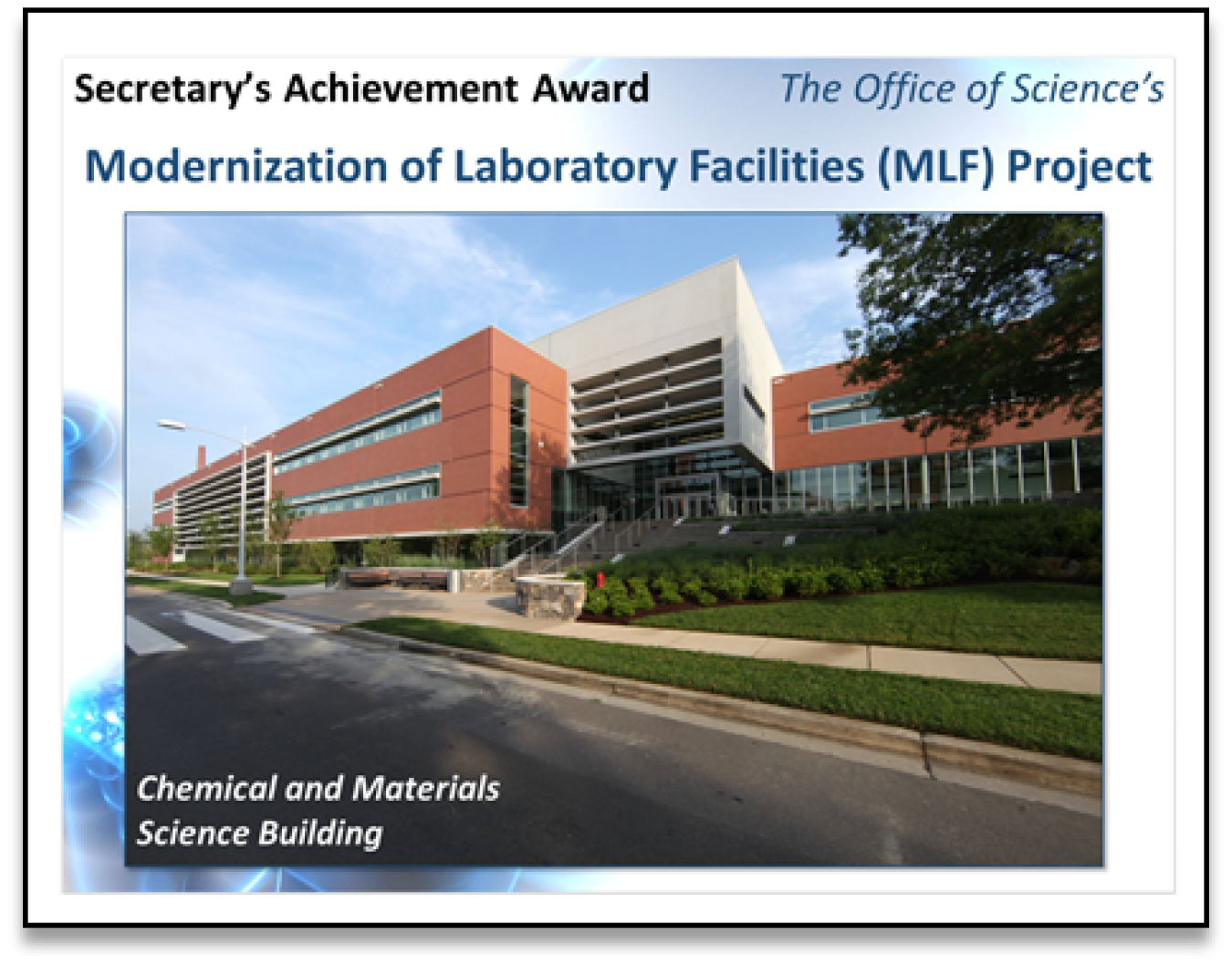 Secretary's Achievement Award

The Office of Science's

Modernization of Laboratory Facilities (MLF) Project

Chemical and Materials Science Building